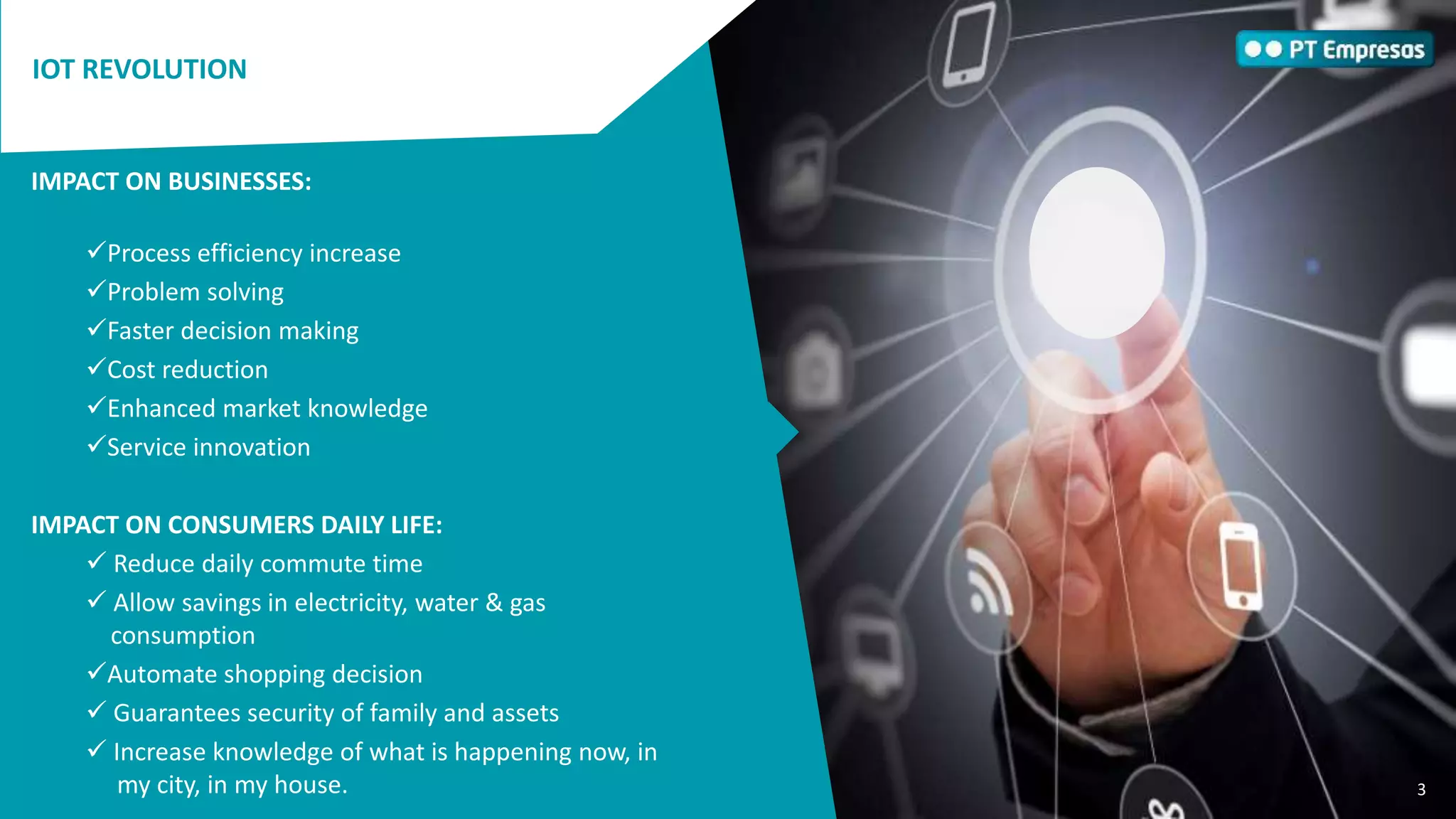 IOT REVOLUTION

PT Empresas

IMPACT ON BUSINESSES:

✓Process efficiency increase
✓Problem solving
✓Faster decision making
✓Cost reduction
✓Enhanced market knowledge
✓Service innovation

IMPACT ON CONSUMERS DAILY LIFE:
✓ Reduce daily commute time
✓ Allow savings in electricity, water & gas consumption
✓Automate shopping decision
✓ Guarantees security of family and assets
✓ Increase knowledge of what is happening now, in my city, in my house.

3